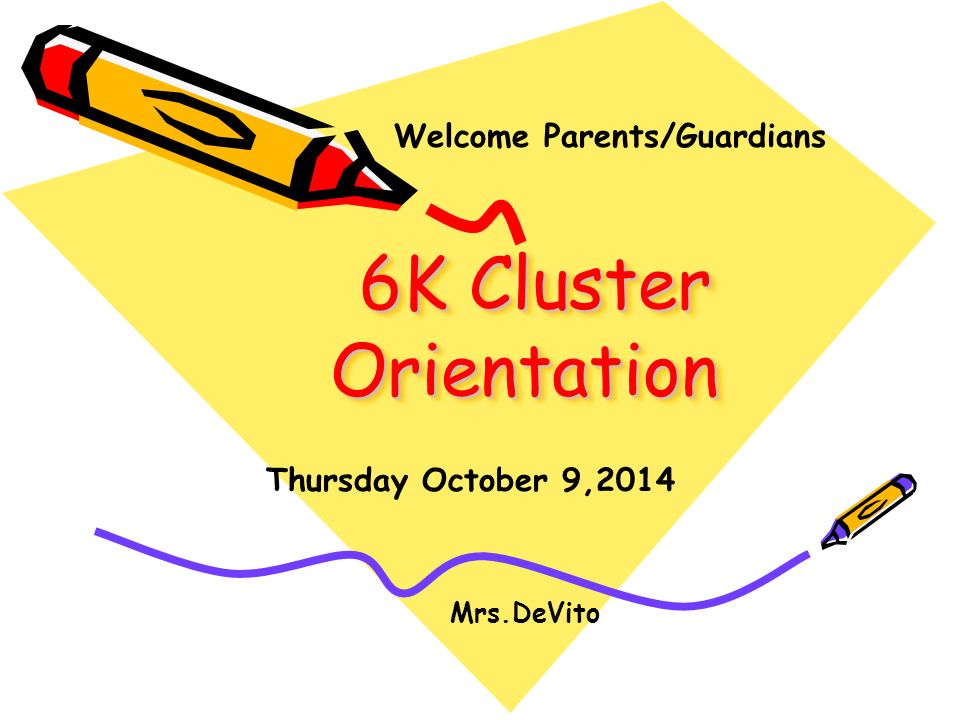 Welcome Parents/Guardians

6K Cluster Orientation

Thursday October 9,2014

Mrs.DeVito